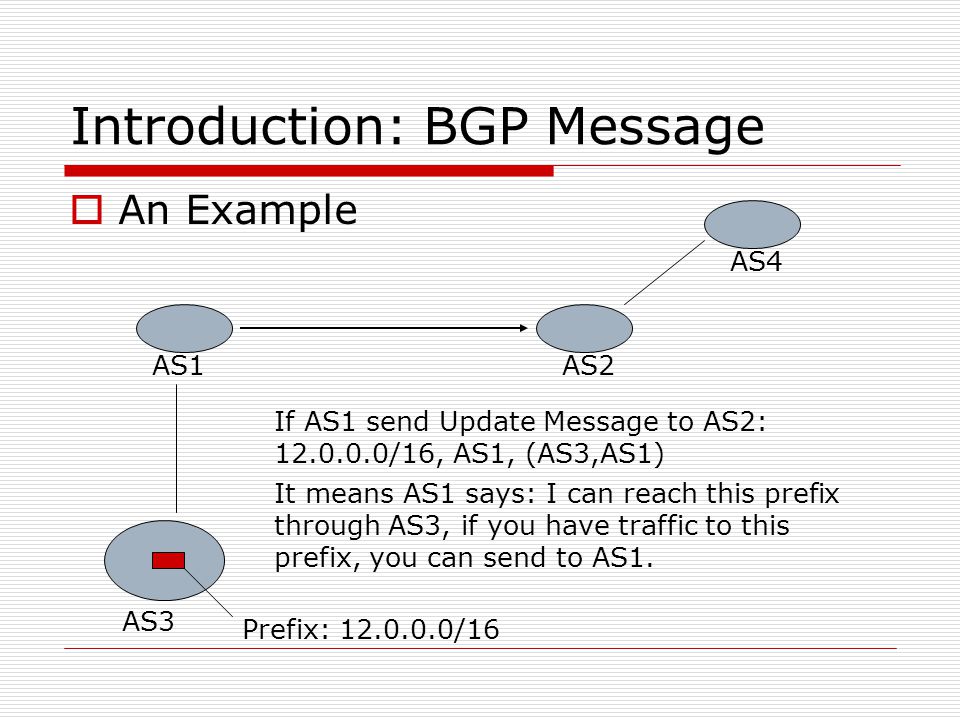 Introduction: BGP Message

An Example

AS4

AS1

AS2

If AS1 send Update Message to AS2: 12.0.0.0/16, AS1, (AS3,AS1)

It means AS1 says: I can reach this prefix through AS3, if you have traffic to this prefix, you can send to AS1.

AS3

Prefix: 12.0.0.0/16